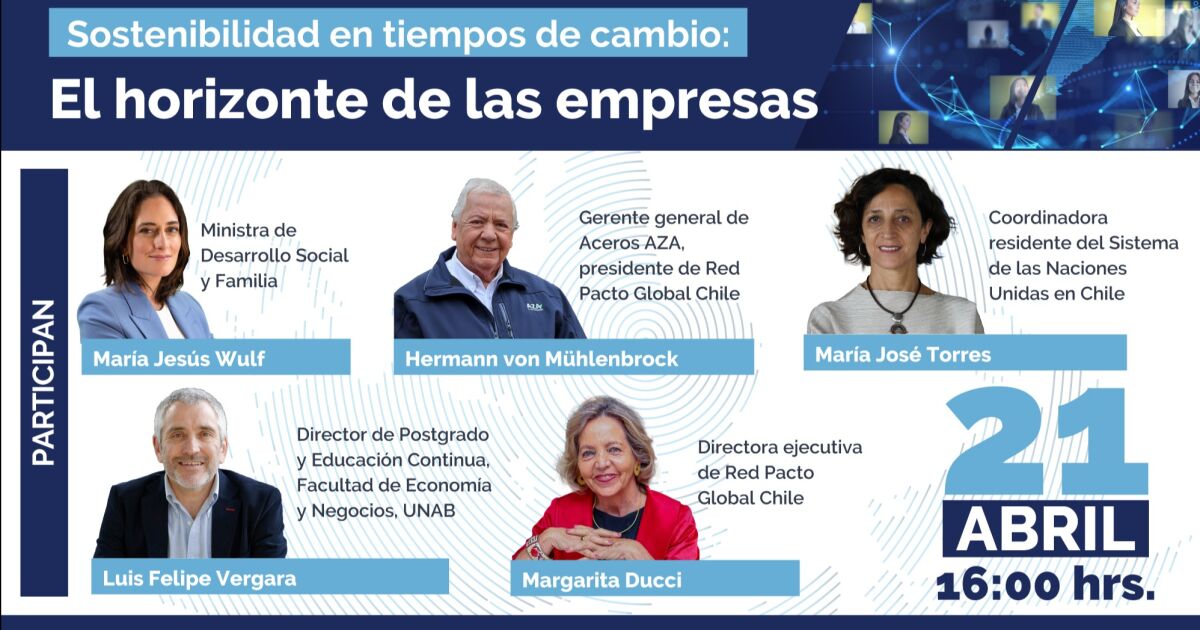 Sostenibilidad en tiempos de cambio:
El horizonte de las empresas

PARTICIPAN

Ministra de Desarrollo Social y Familia
María Jesús Wulf

Gerente general de Aceros AZA, presidente de Red Pacto Global Chile
Hermann von Mühlenbrock

Coordinadora residente del Sistema de las Naciones Unidas en Chile
María José Torres

Director de Postgrado y Educación Continua, Facultad de Economía y Negocios, UNAB
Luis Felipe Vergara

Directora ejecutiva de Red Pacto Global Chile
Margarita Ducci

21
ABRIL
16:00 hrs.